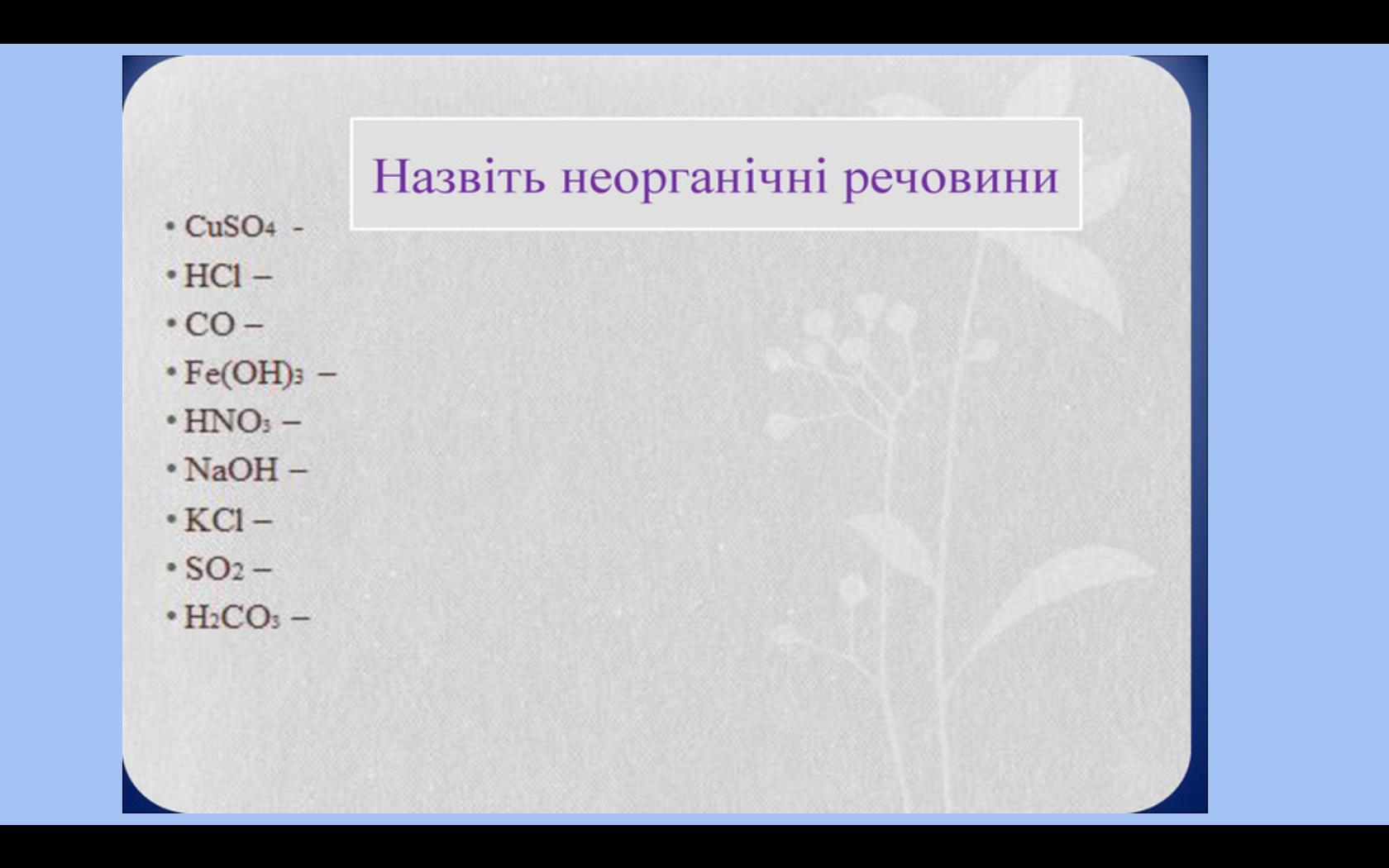 Назвіть неорганічні речовини

• $CuSO_4$ -
• $HCl$ –
• $CO$ –
• $Fe(OH)_3$ –
• $HNO_3$ –
• $NaOH$ –
• $KCl$ –
• $SO_2$ –
• $H_2CO_3$ –